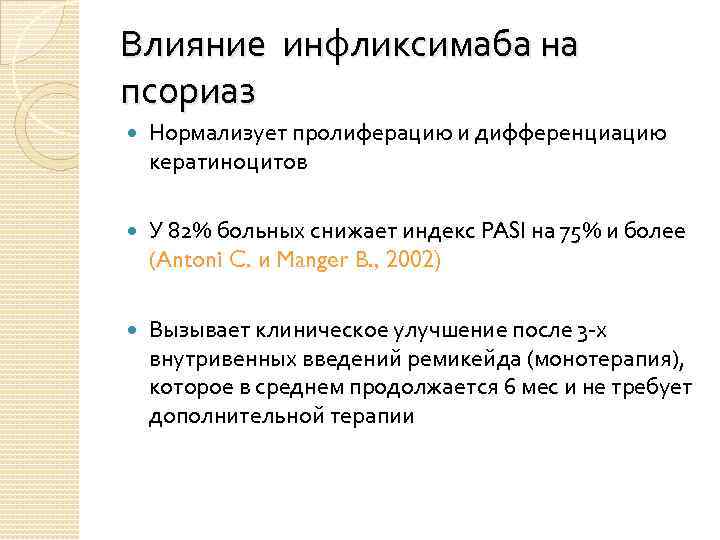 Влияние инфликсимаба на псориаз

Нормализует пролиферацию и дифференциацию кератиноцитов

У 82% больных снижает индекс PASI на 75% и более (Antoni C. и Manger B., 2002)

Вызывает клиническое улучшение после 3-х внутривенных введений ремикейда (монотерапия), которое в среднем продолжается 6 мес и не требует дополнительной терапии